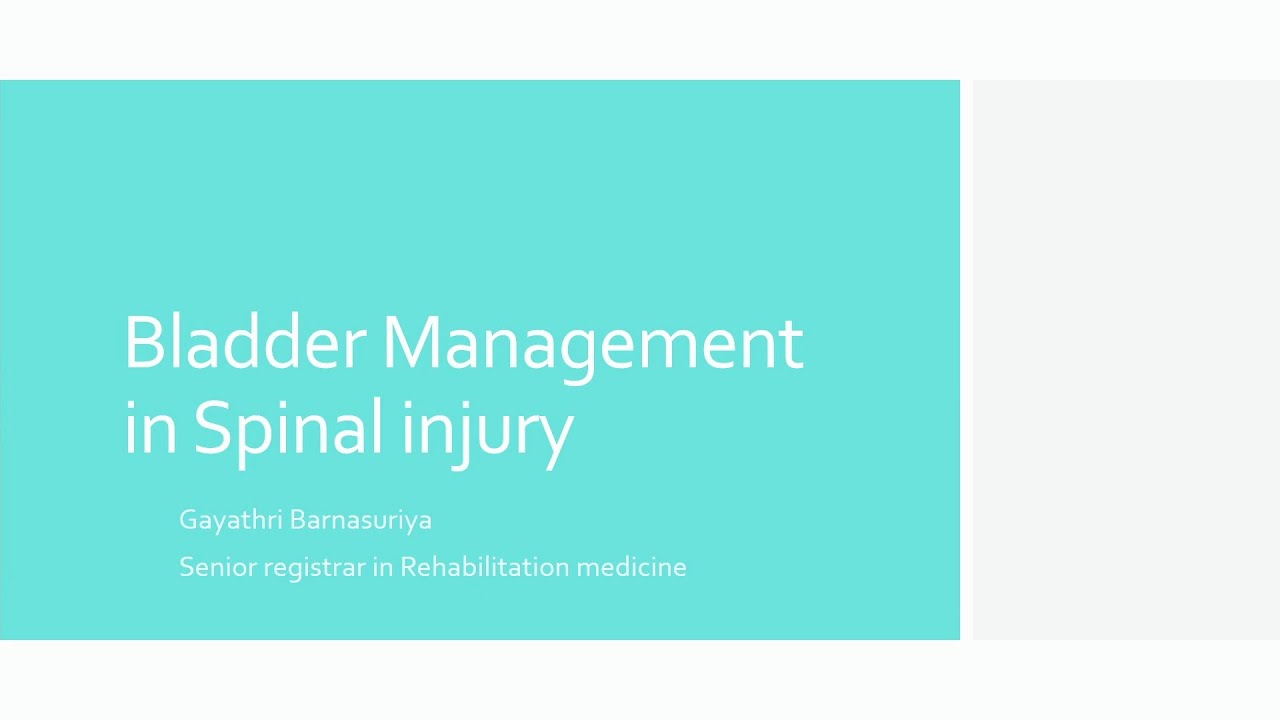 Bladder Management in Spinal injury

Gayathri Barnasuriya

Senior registrar in Rehabilitation medicine